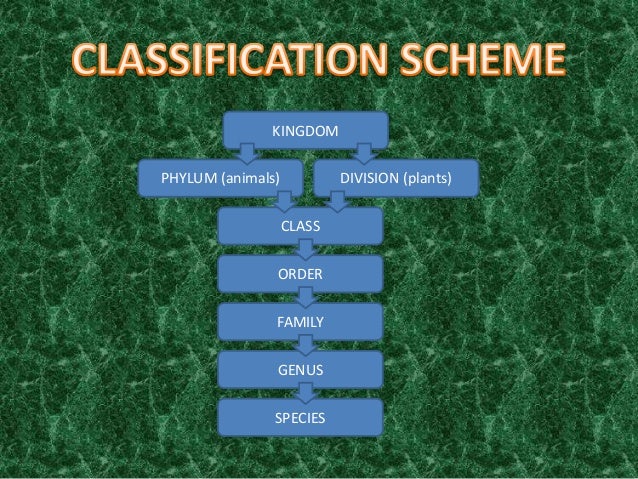 CLASSIFICATION SCHEME

KINGDOM

PHYLUM (animals)

DIVISION (plants)

CLASS

ORDER

FAMILY

GENUS

SPECIES